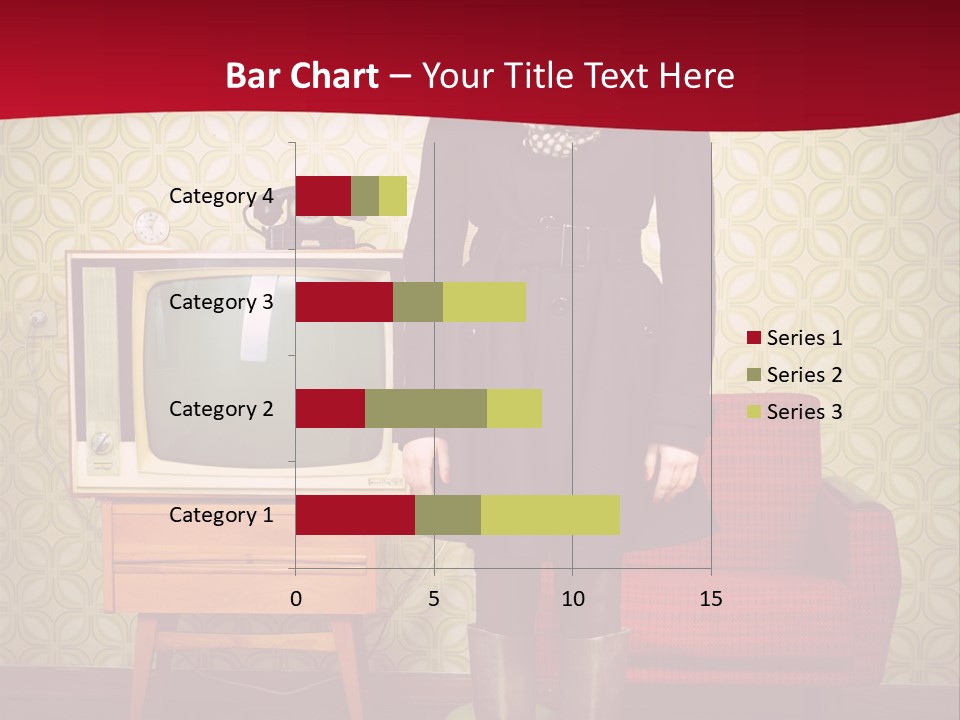 Bar Chart – Your Title Text Here

Category 4
Category 3
Category 2
Category 1

0
5
10
15

Series 1
Series 2
Series 3